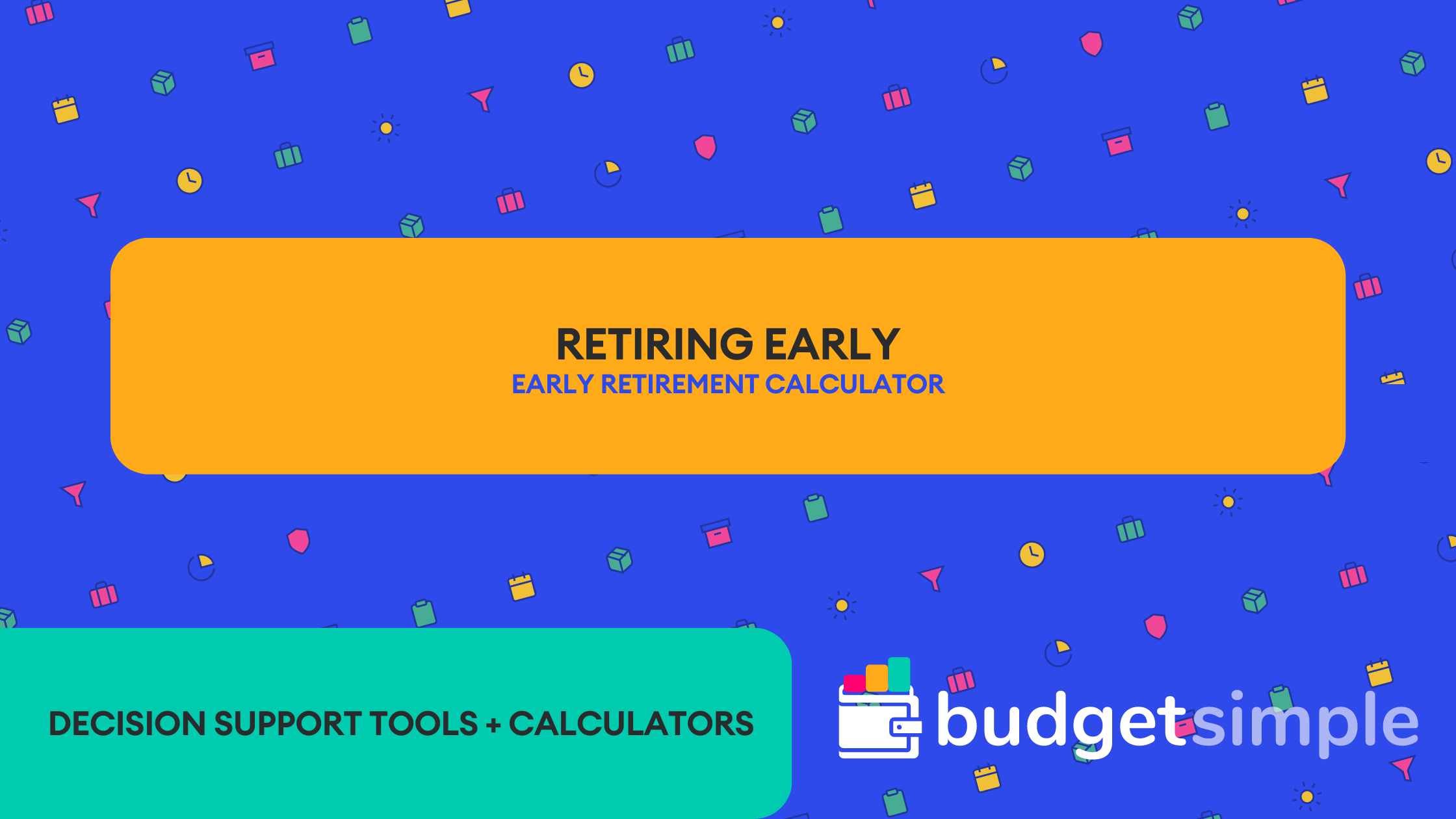 RETIRING EARLY
EARLY RETIREMENT CALCULATOR

DECISION SUPPORT TOOLS + CALCULATORS

budgetsimple